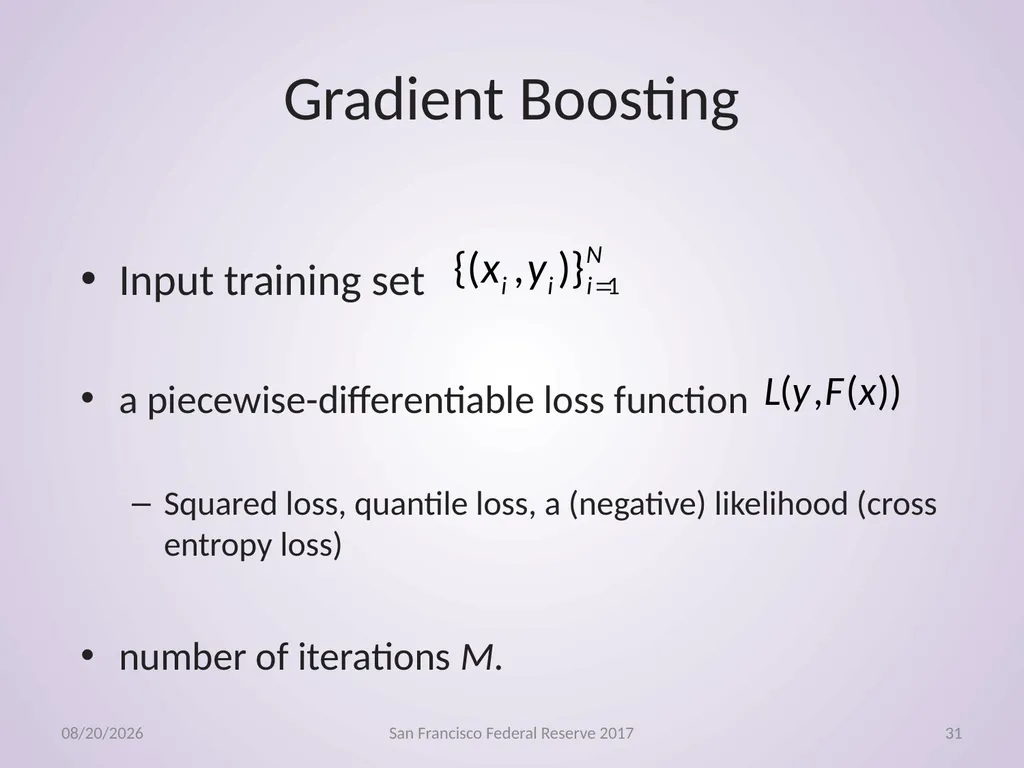 Gradient Boosting

• Input training set $\{(x_i, y_i)\}_{i=1}^{N}$

• a piecewise-differentiable loss function $L(y, F(x))$

– Squared loss, quantile loss, a (negative) likelihood (cross entropy loss)

• number of iterations $M$.

08/20/2026

San Francisco Federal Reserve 2017

31